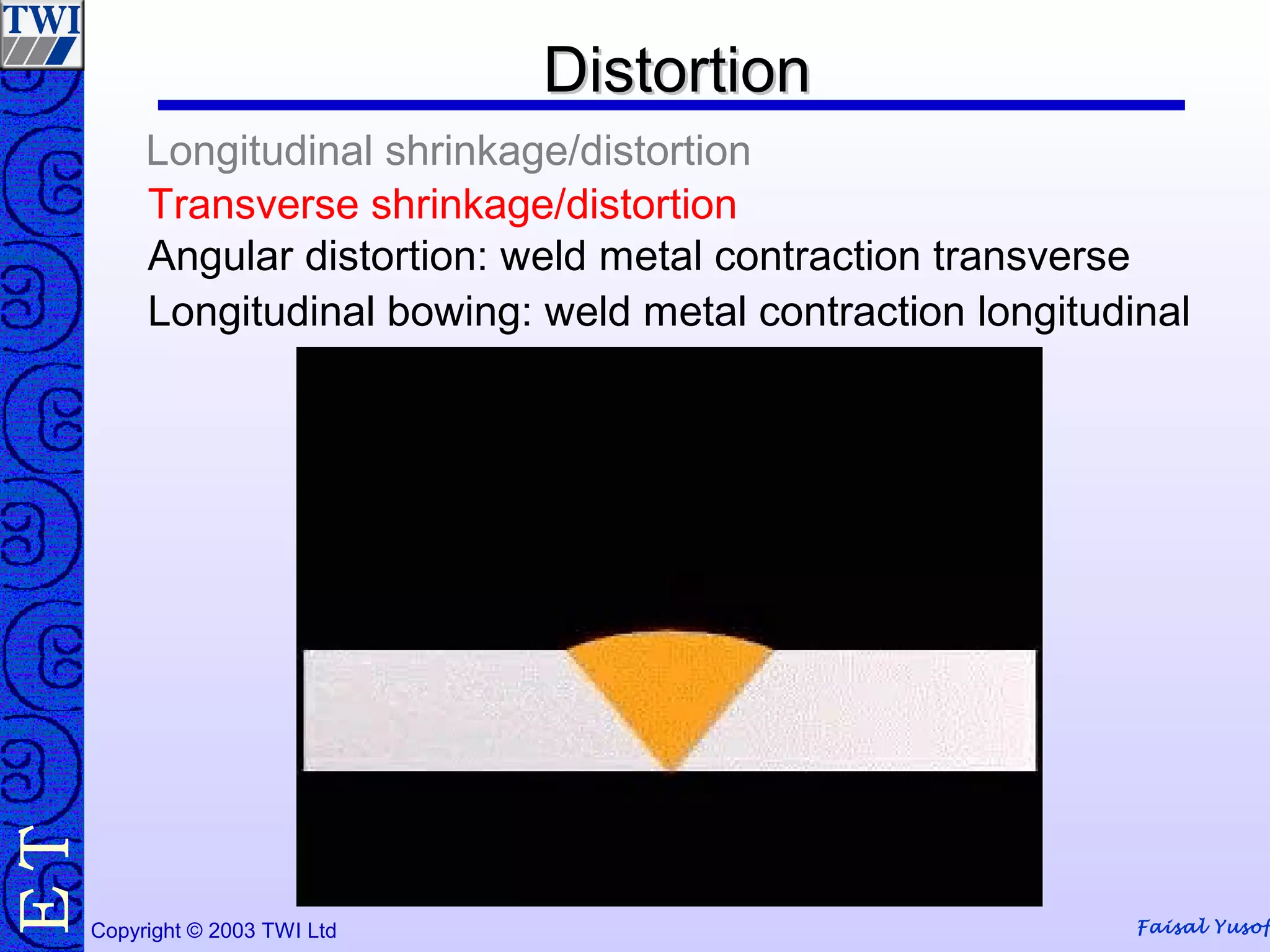 TWI

Distortion

Longitudinal shrinkage/distortion

Transverse shrinkage/distortion

Angular distortion: weld metal contraction transverse

Longitudinal bowing: weld metal contraction longitudinal

ET

Copyright © 2003 TWI Ltd

Faisal Yusof